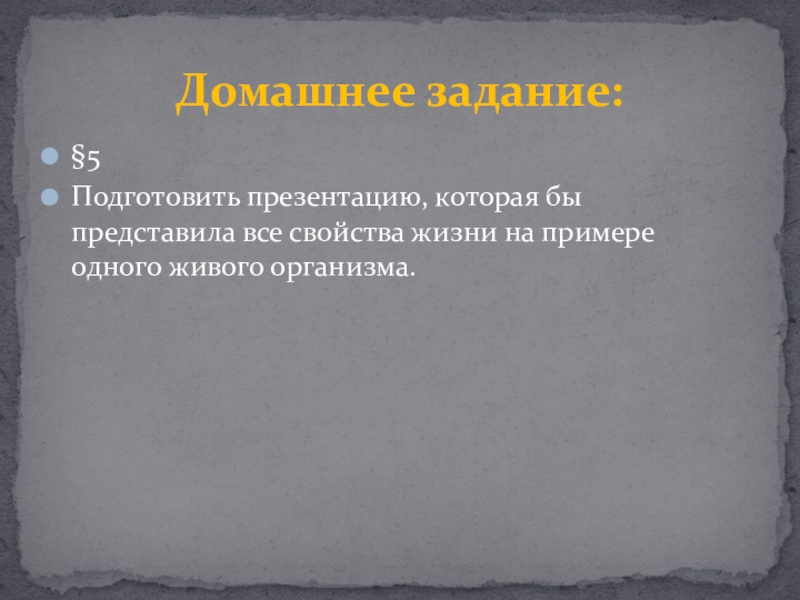 Домашнее задание:

§5

Подготовить презентацию, которая бы представила все свойства жизни на примере одного живого организма.